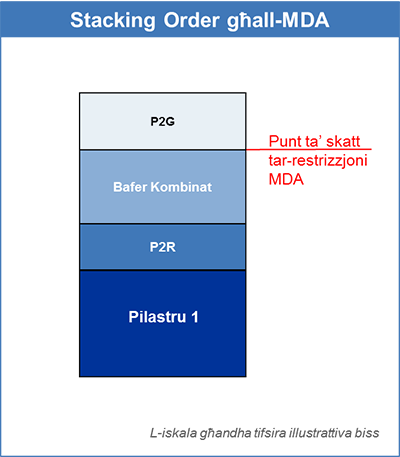 Stacking Order għall-MDA

P2G

Punt ta' skatt tar-restrizzjoni MDA

Bafer Kombinat

P2R

Pilastru 1

L-iskala għandha tifsira illustrattiva biss